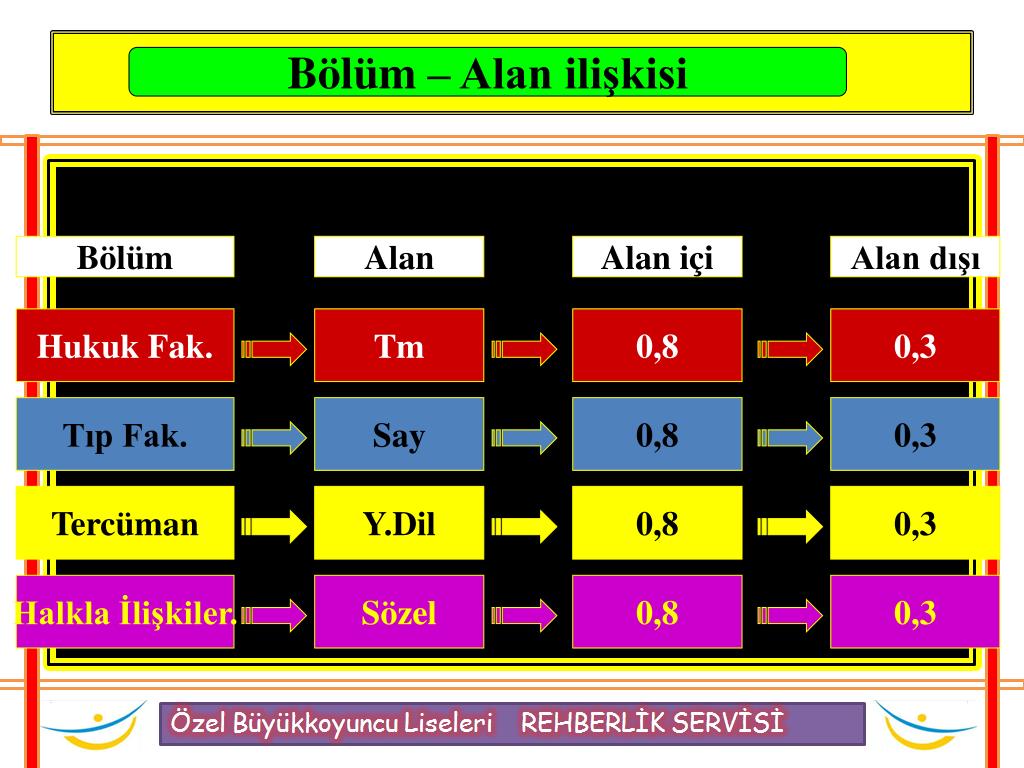 Bölüm – Alan ilişkisi

| Bölüm | Alan | Alan içi | Alan dışı |
|---|---|---|---|
| Hukuk Fak. | Tm | 0,8 | 0,3 |
| Tıp Fak. | Say | 0,8 | 0,3 |
| Tercüman | Y.Dil | 0,8 | 0,3 |
| Halkla İlişkiler. | Sözel | 0,8 | 0,3 |

Özel Büyükkoyuncu Liseleri REHBERLİK SERVİSİ